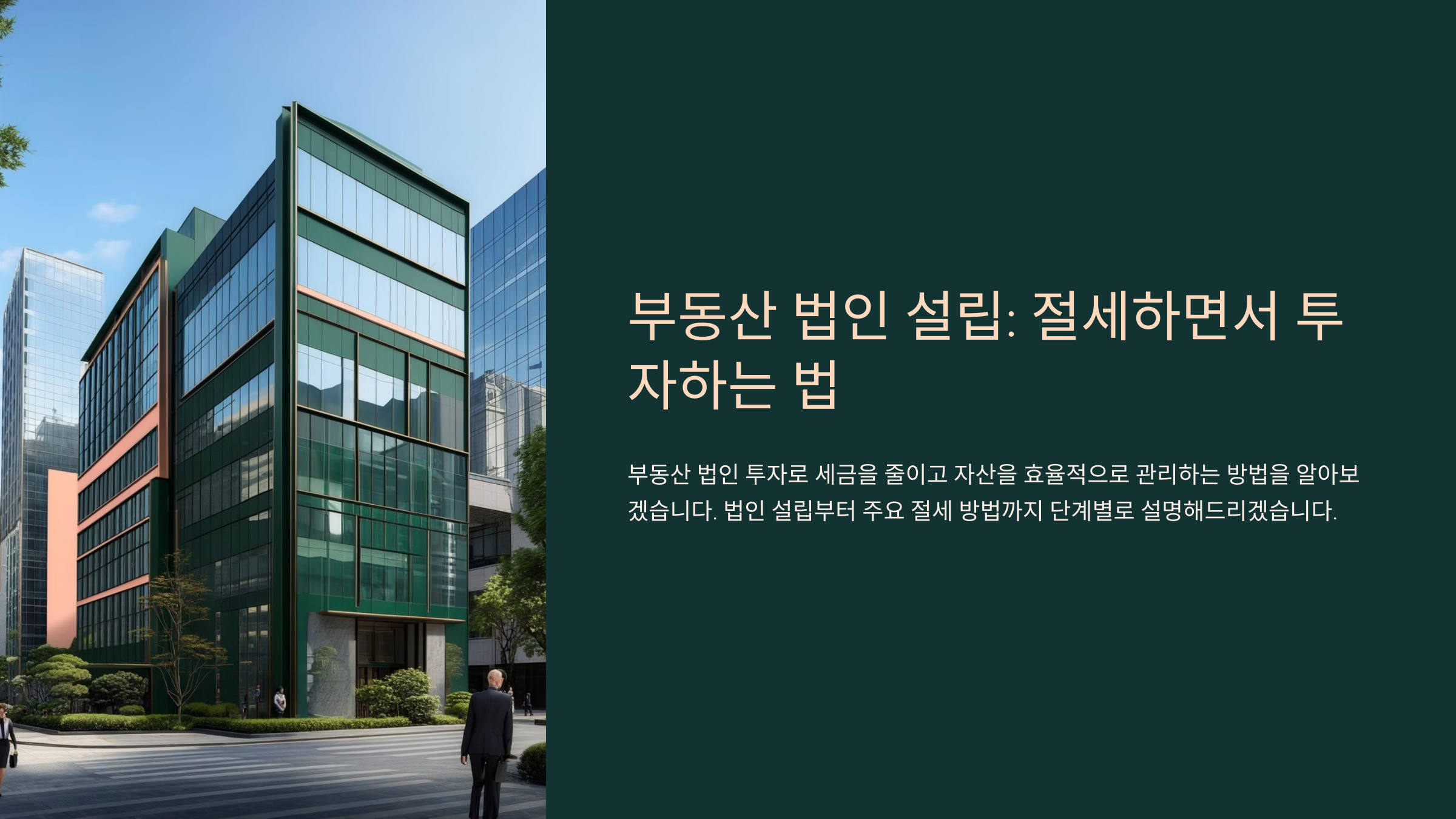 부동산 법인 설립: 절세하면서 투자하는 법

부동산 법인 투자로 세금을 줄이고 자산을 효율적으로 관리하는 방법을 알아보겠습니다. 법인 설립부터 주요 절세 방법까지 단계별로 설명해드리겠습니다.